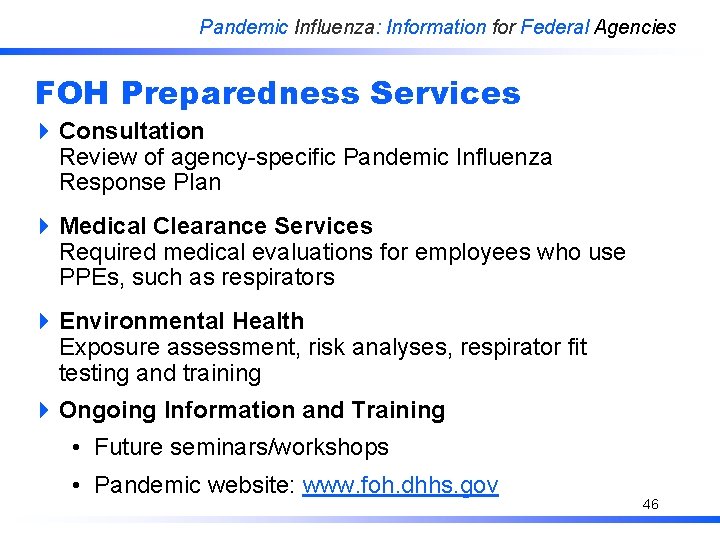 Pandemic Influenza: Information for Federal Agencies

FOH Preparedness Services

Consultation
Review of agency-specific Pandemic Influenza Response Plan

Medical Clearance Services
Required medical evaluations for employees who use PPEs, such as respirators

Environmental Health
Exposure assessment, risk analyses, respirator fit testing and training

Ongoing Information and Training

• Future seminars/workshops

• Pandemic website: www.foh.dhhs.gov

46